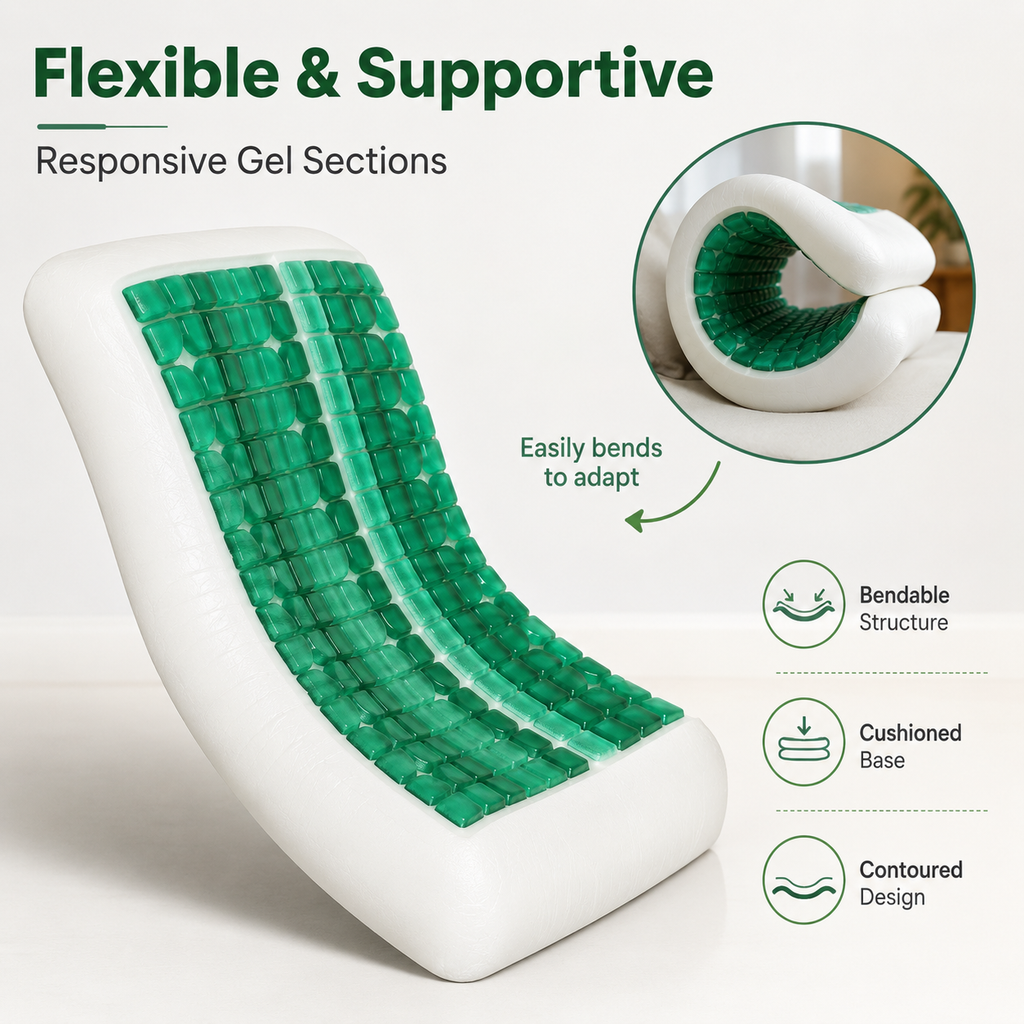 Flexible & Supportive

Responsive Gel Sections

Easily bends to adapt

Bendable Structure

Cushioned Base

Contoured Design